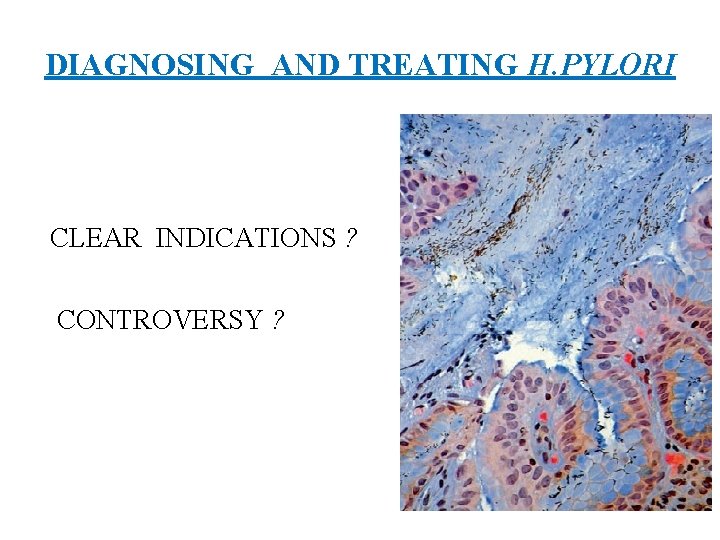 DIAGNOSING AND TREATING H.PYLORI

CLEAR INDICATIONS ?

CONTROVERSY ?